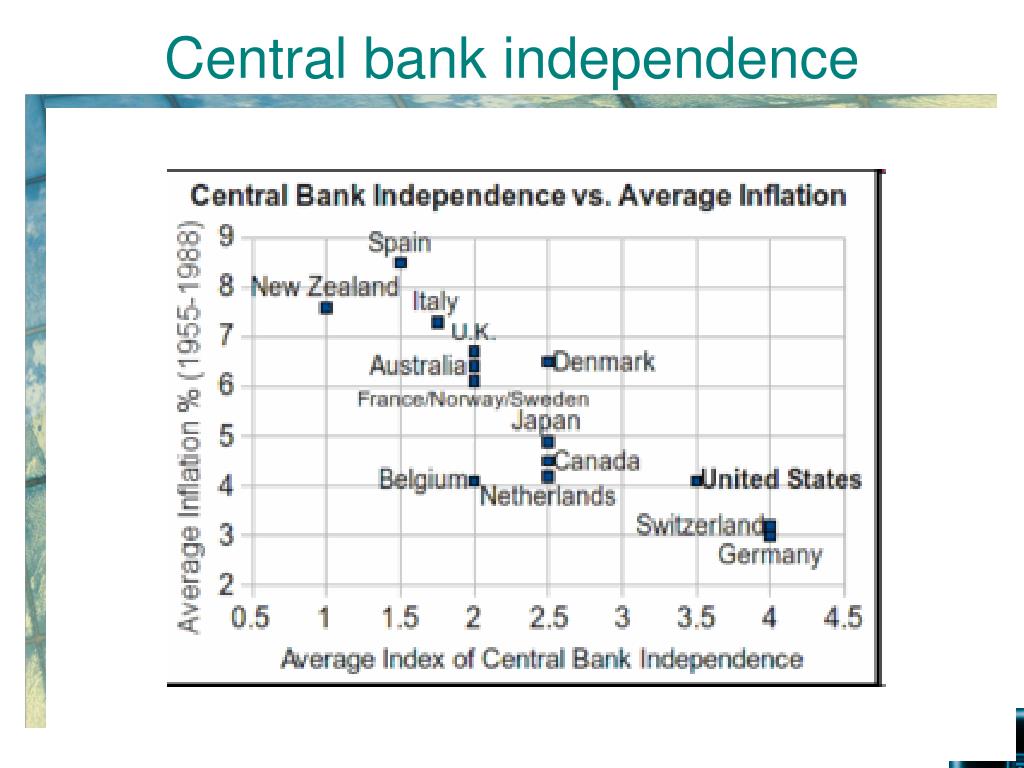 Central bank independence

Central Bank Independence vs. Average Inflation

Average Inflation % (1955-1988)

9
8
7
6
5
4
3
2

Spain
New Zealand
Italy
U.K.
Australia
Denmark
France/Norway/Sweden
Japan
Canada
Belgium
Netherlands
United States
Switzerland
Germany

0.5 1 1.5 2 2.5 3 3.5 4 4.5

Average Index of Central Bank Independence